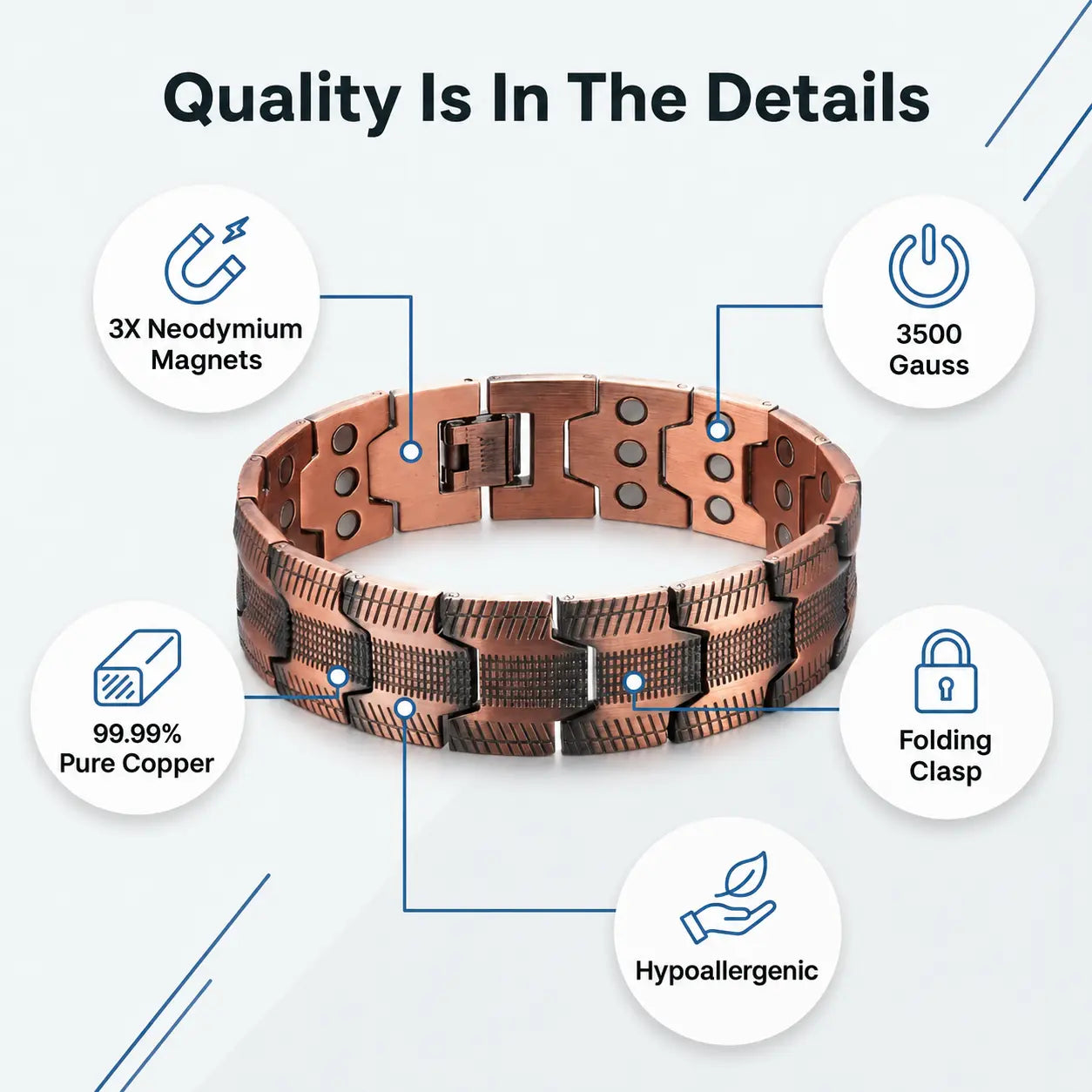 Quality Is In The Details

3X Neodymium Magnets

3500 Gauss

99.99% Pure Copper

Folding Clasp

Hypoallergenic